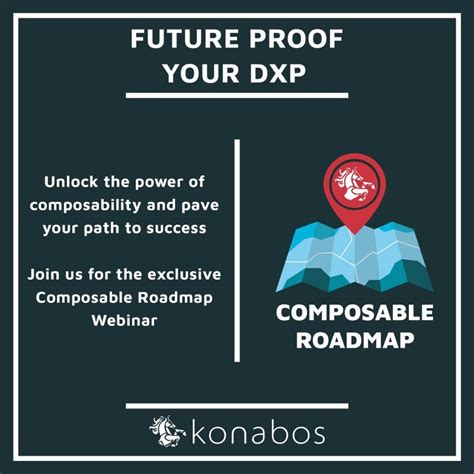 FUTURE PROOF YOUR DXP

Unlock the power of composability and pave your path to success

Join us for the exclusive Composable Roadmap Webinar

COMPOSABLE ROADMAP

konabos